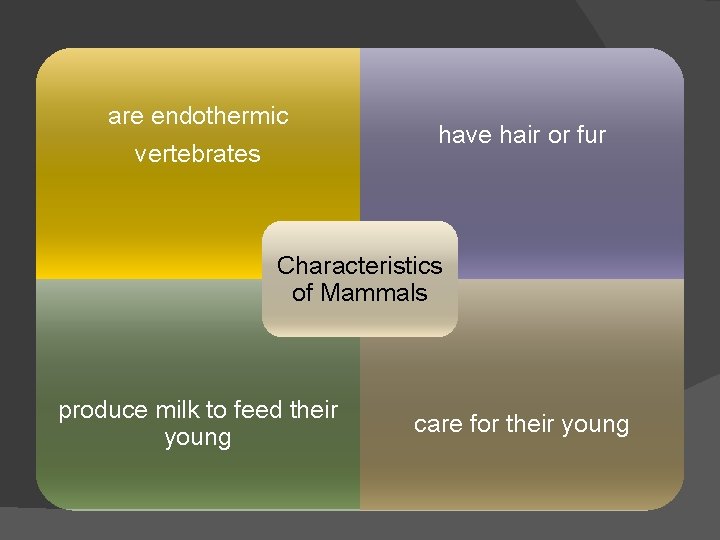 are endothermic vertebrates

have hair or fur

Characteristics of Mammals

produce milk to feed their young

care for their young